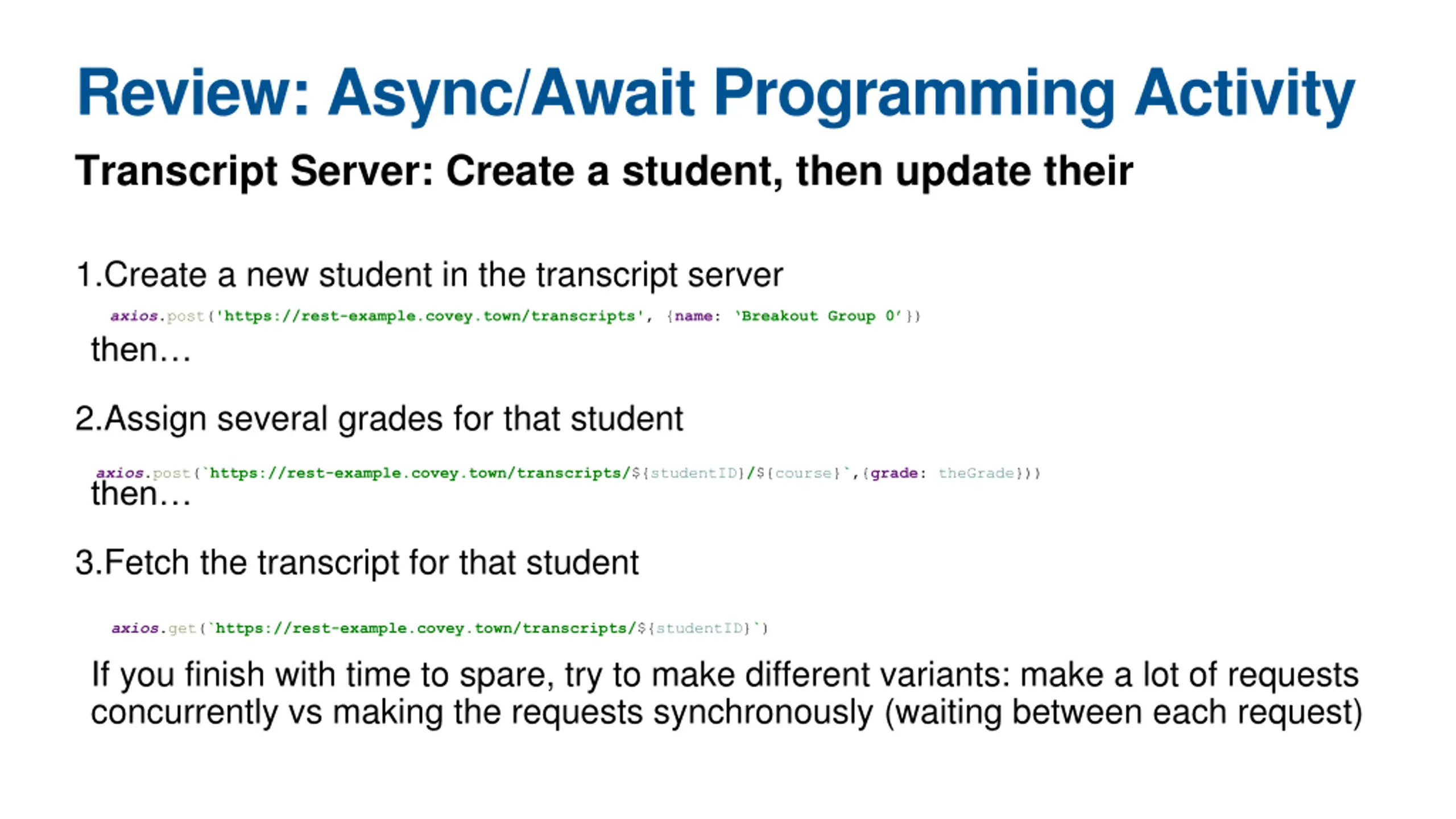 Review: Async/Await Programming Activity

Transcript Server: Create a student, then update their

1.Create a new student in the transcript server

axios.post('https://rest-example.covey.town/transcripts', {name: 'Breakout Group 0'})

then…

2.Assign several grades for that student

axios.post(`https://rest-example.covey.town/transcripts/${studentID}/${course}`,{grade: theGrade}))

then…

3.Fetch the transcript for that student

axios.get(`https://rest-example.covey.town/transcripts/${studentID}`)

If you finish with time to spare, try to make different variants: make a lot of requests concurrently vs making the requests synchronously (waiting between each request)